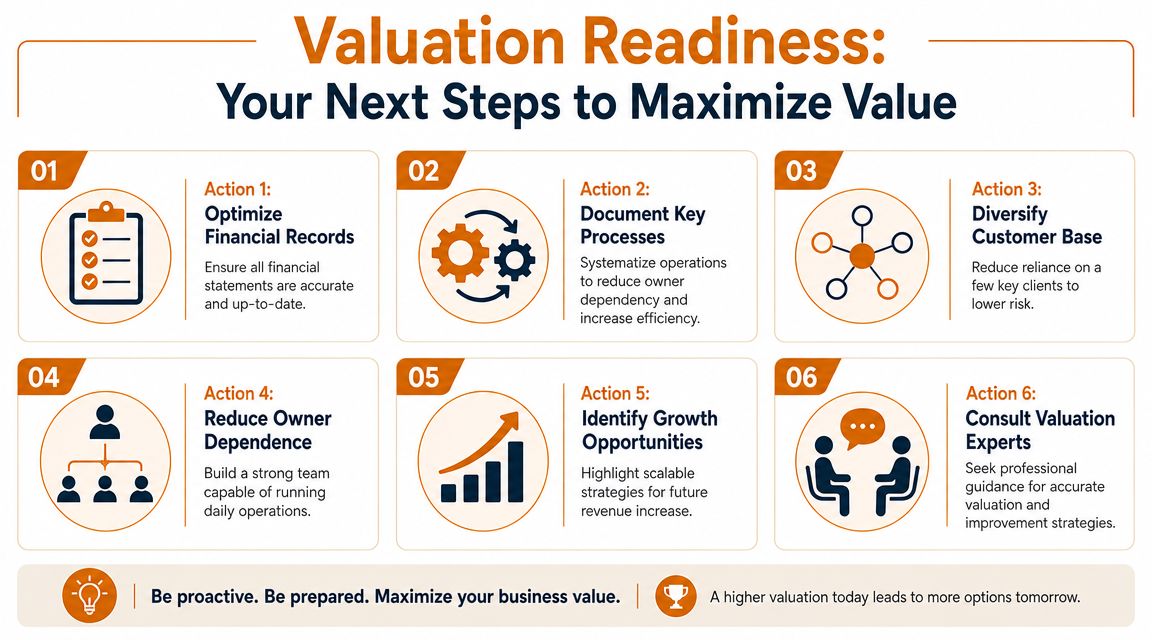 Valuation Readiness:
Your Next Steps to Maximize Value

01
Action 1:
Optimize Financial Records
Ensure all financial statements are accurate and up-to-date.

02
Action 2:
Document Key Processes
Systematize operations to reduce owner dependency and increase efficiency.

03
Action 3:
Diversify Customer Base
Reduce reliance on a few key clients to lower risk.

04
Action 4:
Reduce Owner Dependence
Build a strong team capable of running daily operations.

05
Action 5:
Identify Growth Opportunities
Highlight scalable strategies for future revenue increase.

06
Action 6:
Consult Valuation Experts
Seek professional guidance for accurate valuation and improvement strategies.

Be proactive. Be prepared. Maximize your business value.

A higher valuation today leads to more options tomorrow.